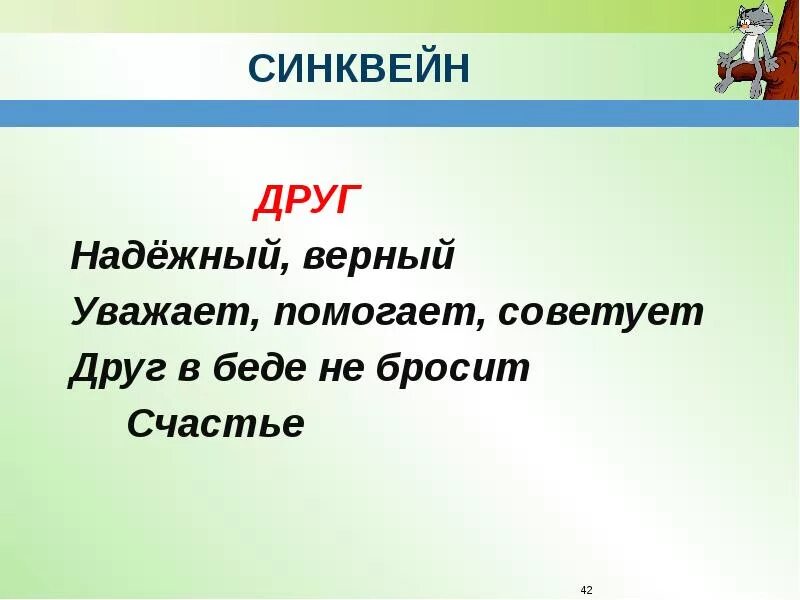 СИНКВЕЙН

ДРУГ
Надёжный, верный
Уважает, помогает, советует
Друг в беде не бросит
Счастье

42